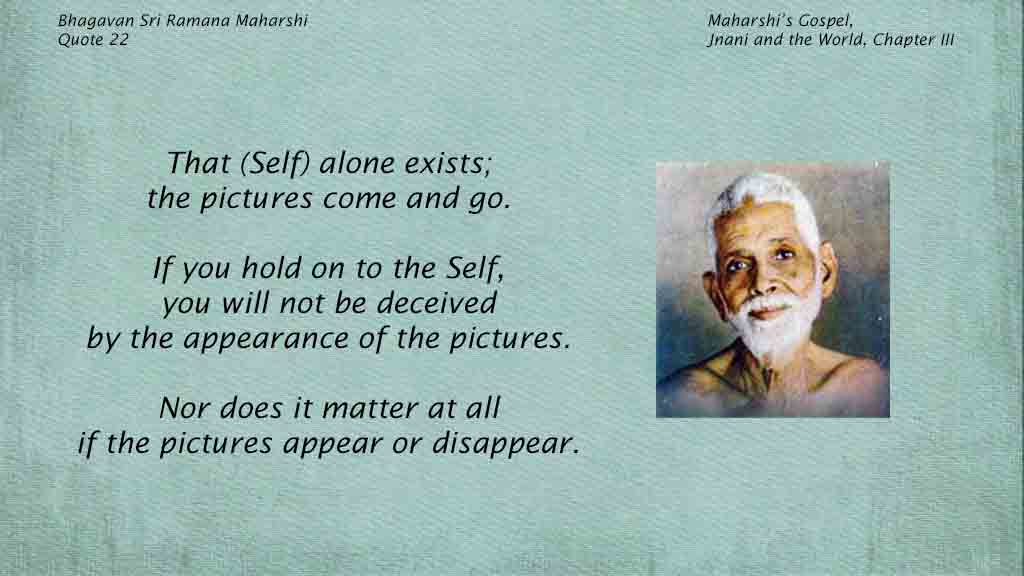 Bhagavan Sri Ramana Maharshi
Quote 22

Maharshi's Gospel,
Jnani and the World, Chapter III

That (Self) alone exists;
the pictures come and go.

If you hold on to the Self,
you will not be deceived
by the appearance of the pictures.

Nor does it matter at all
if the pictures appear or disappear.